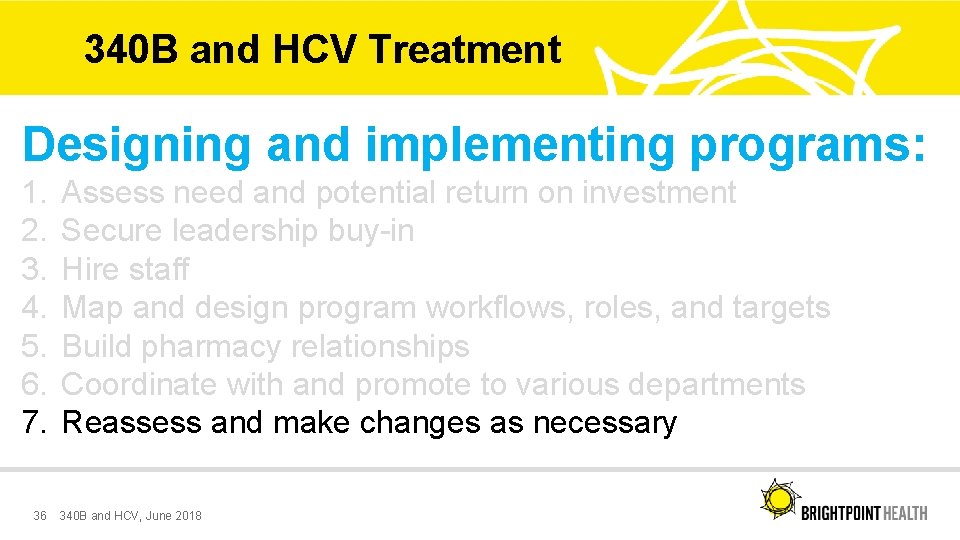 340B and HCV Treatment

Designing and implementing programs:

1. Assess need and potential return on investment
2. Secure leadership buy-in
3. Hire staff
4. Map and design program workflows, roles, and targets
5. Build pharmacy relationships
6. Coordinate with and promote to various departments
7. Reassess and make changes as necessary

36 340B and HCV, June 2018

BRIGHTPOINT HEALTH